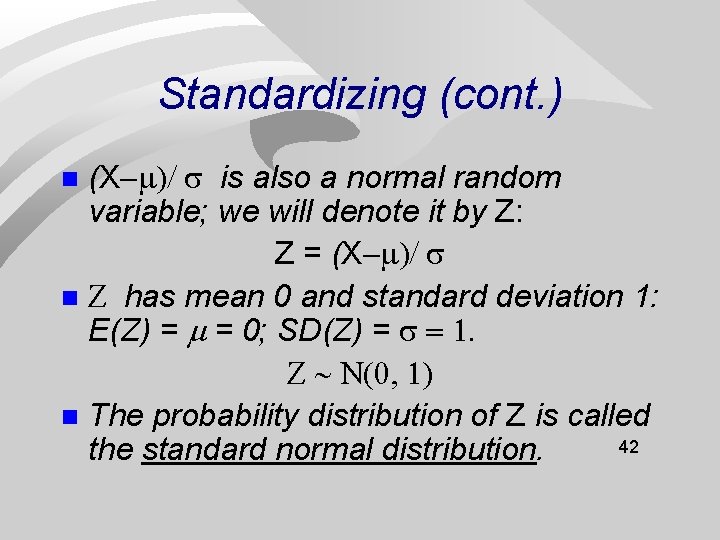 Standardizing (cont.)

$(X-\mu)/\sigma$ is also a normal random variable; we will denote it by Z:

$Z = (X-\mu)/\sigma$

Z has mean 0 and standard deviation 1: $E(Z) = \mu = 0$; $SD(Z) = \sigma = 1$.

$Z \sim N(0, 1)$

The probability distribution of Z is called the standard normal distribution.

42